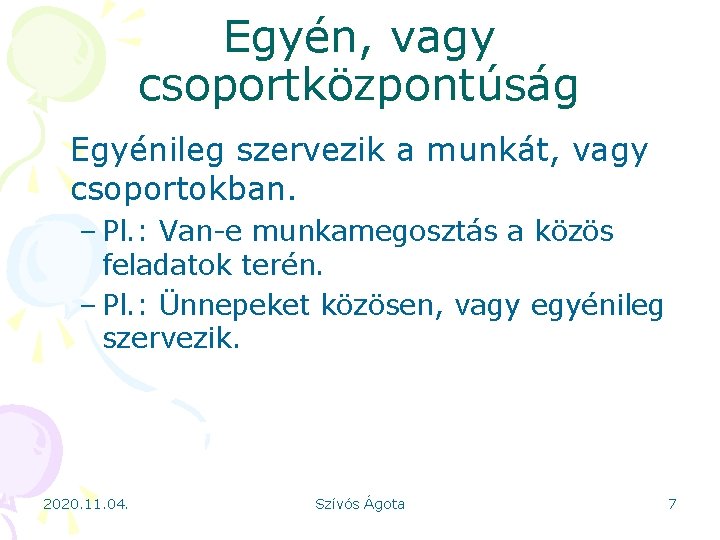 Egyén, vagy csoportközpontúság

Egyénileg szervezik a munkát, vagy csoportokban.

– Pl.: Van-e munkamegosztás a közös feladatok terén.

– Pl.: Ünnepeket közösen, vagy egyénileg szervezik.

2020.11.04.

Szívós Ágota

7